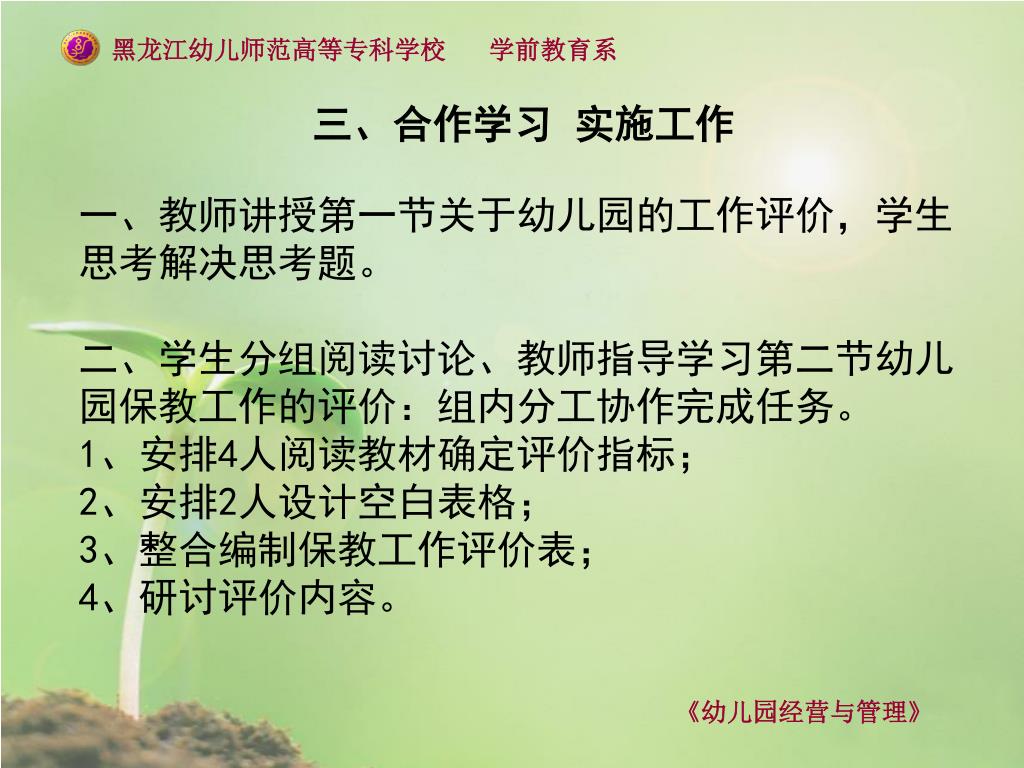 黑龙江幼儿师范高等专科学校　学前教育系

三、合作学习 实施工作

一、教师讲授第一节关于幼儿园的工作评价，学生思考解决思考题。

二、学生分组阅读讨论、教师指导学习第二节幼儿园保教工作的评价：组内分工协作完成任务。
1、安排4人阅读教材确定评价指标；
2、安排2人设计空白表格；
3、整合编制保教工作评价表；
4、研讨评价内容。

《幼儿园经营与管理》